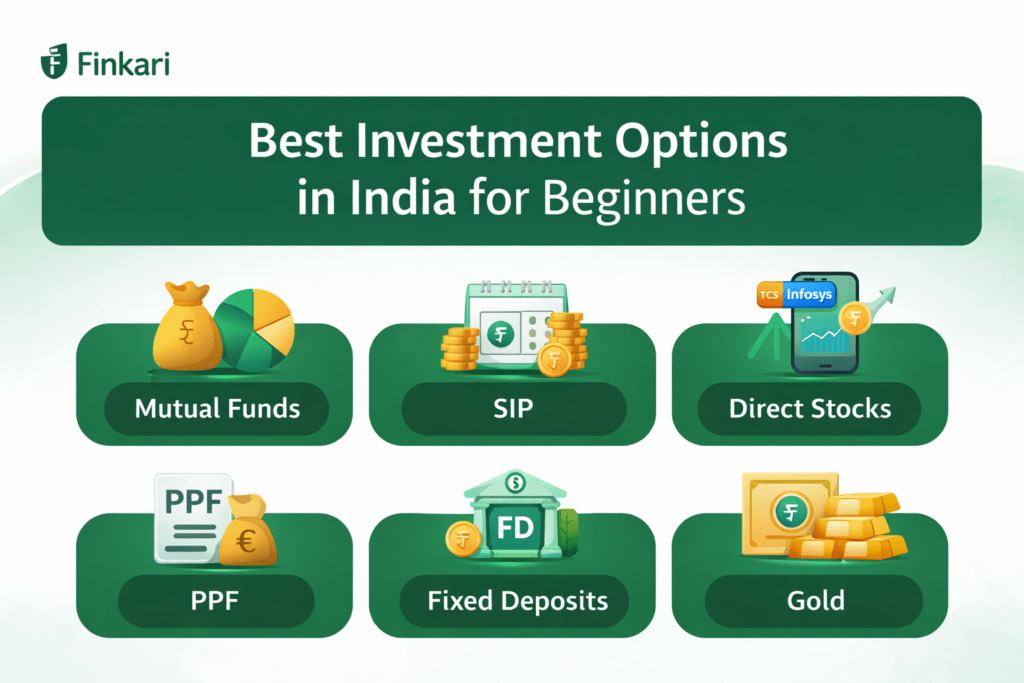 Finkari

Best Investment Options in India for Beginners

Mutual Funds

SIP

TCS Infosys

Direct Stocks

PPF

PPF

FD

Fixed Deposits

Gold